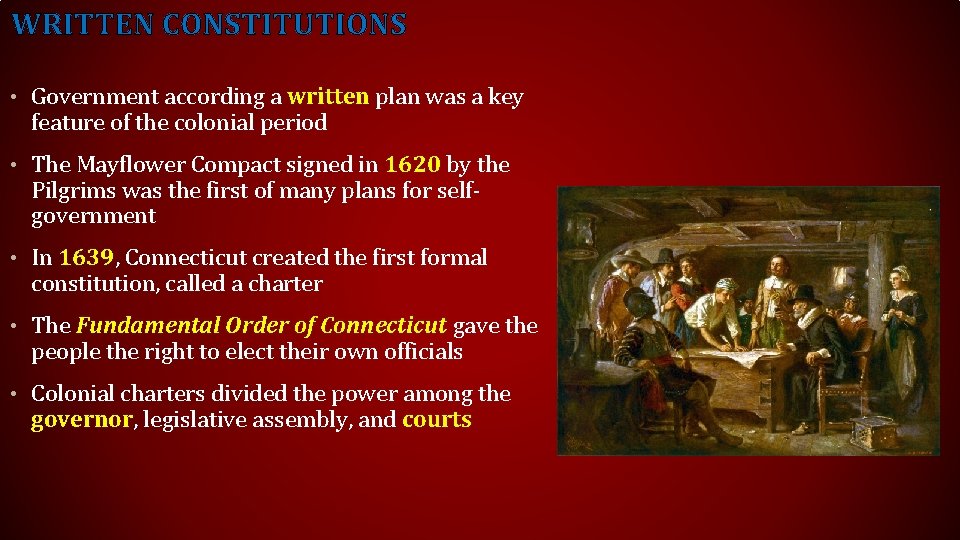 WRITTEN CONSTITUTIONS

• Government according a written plan was a key feature of the colonial period

• The Mayflower Compact signed in 1620 by the Pilgrims was the first of many plans for self-government

• In 1639, Connecticut created the first formal constitution, called a charter

• The Fundamental Order of Connecticut gave the people the right to elect their own officials

• Colonial charters divided the power among the governor, legislative assembly, and courts